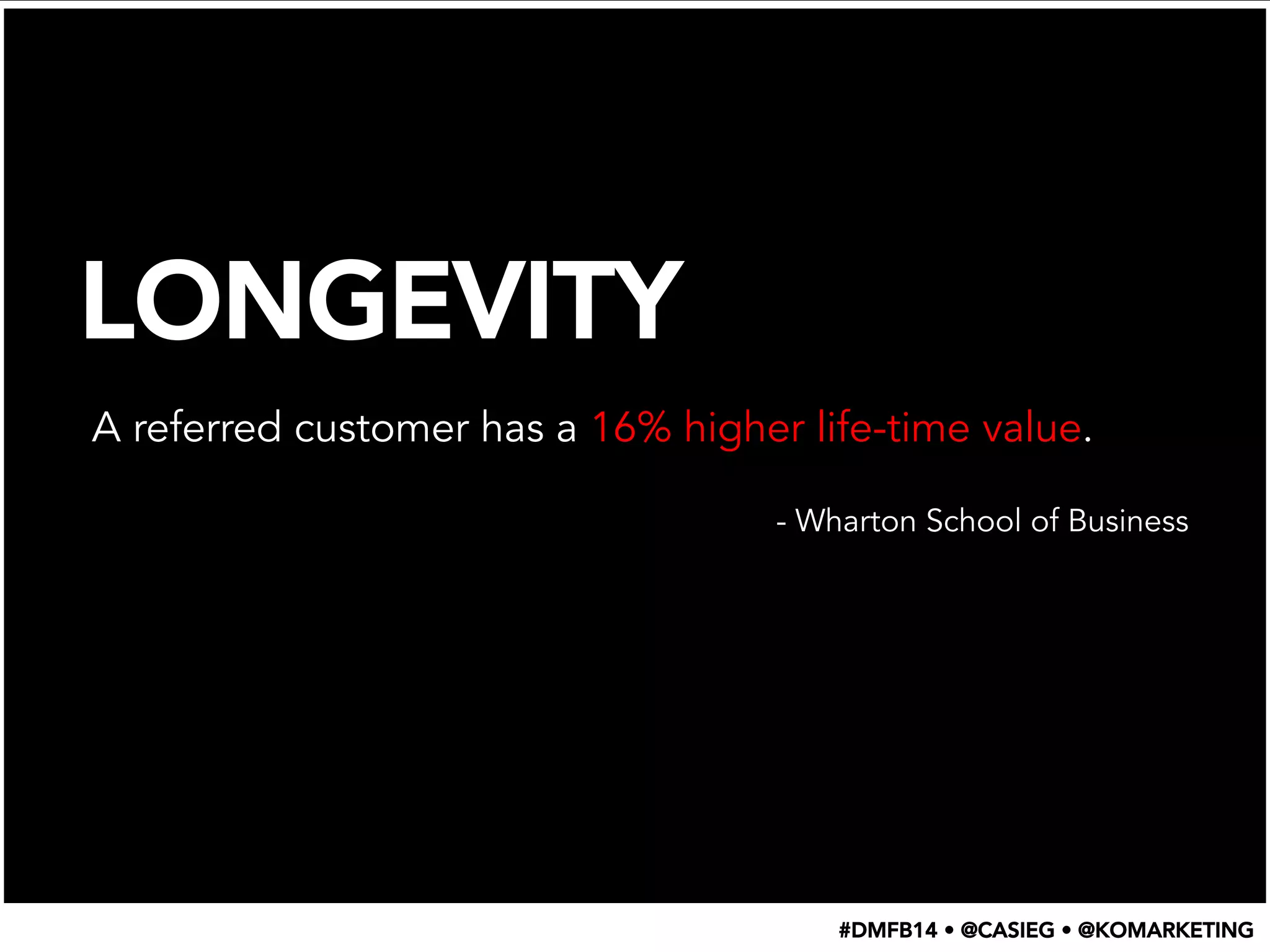 LONGEVITY

A referred customer has a 16% higher life-time value.

- Wharton School of Business

#DMFB14 • @CASIEG • @KOMARKETING